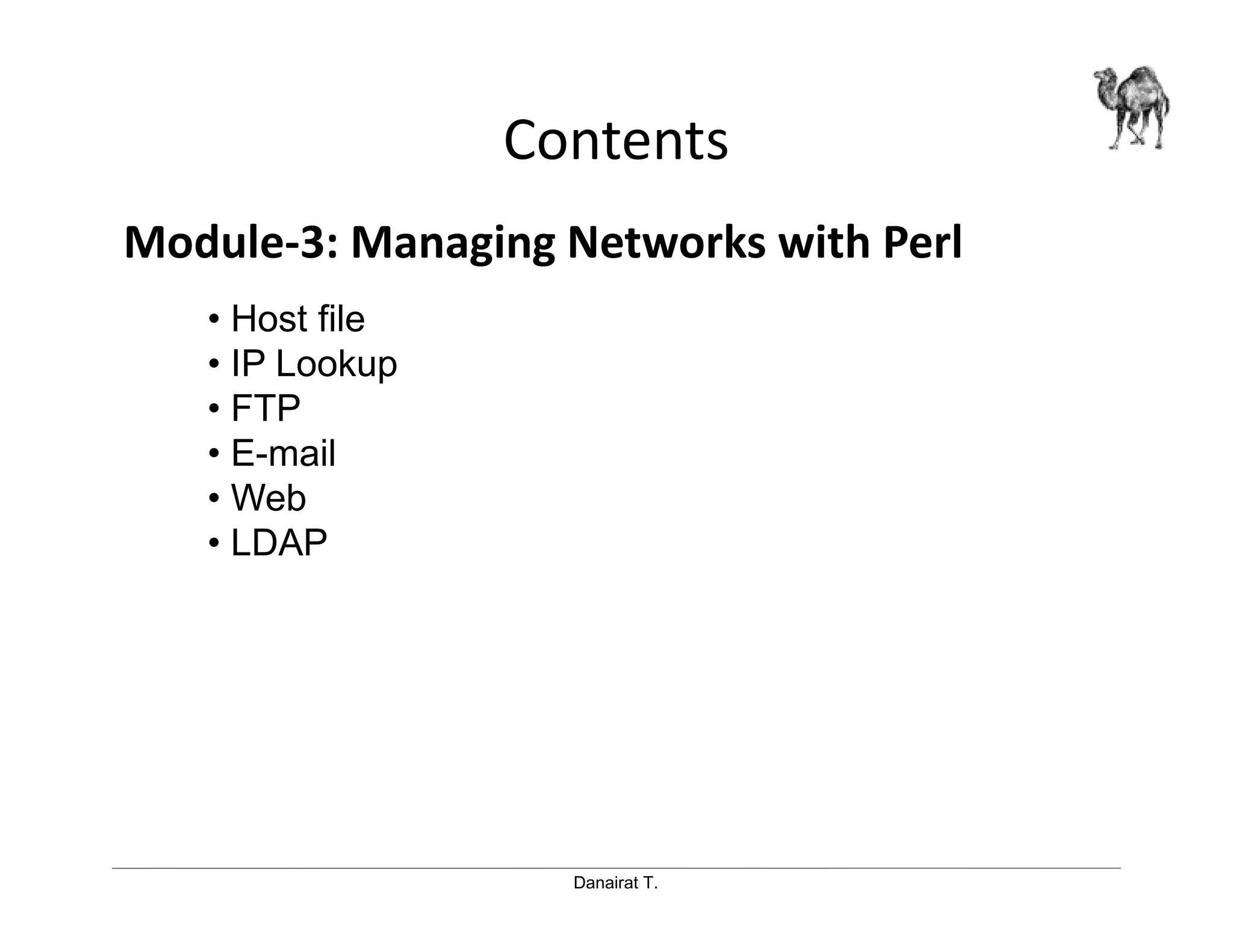 Contents

Module-3: Managing Networks with Perl

• Host file
• IP Lookup
• FTP
• E-mail
• Web
• LDAP

Danairat T.